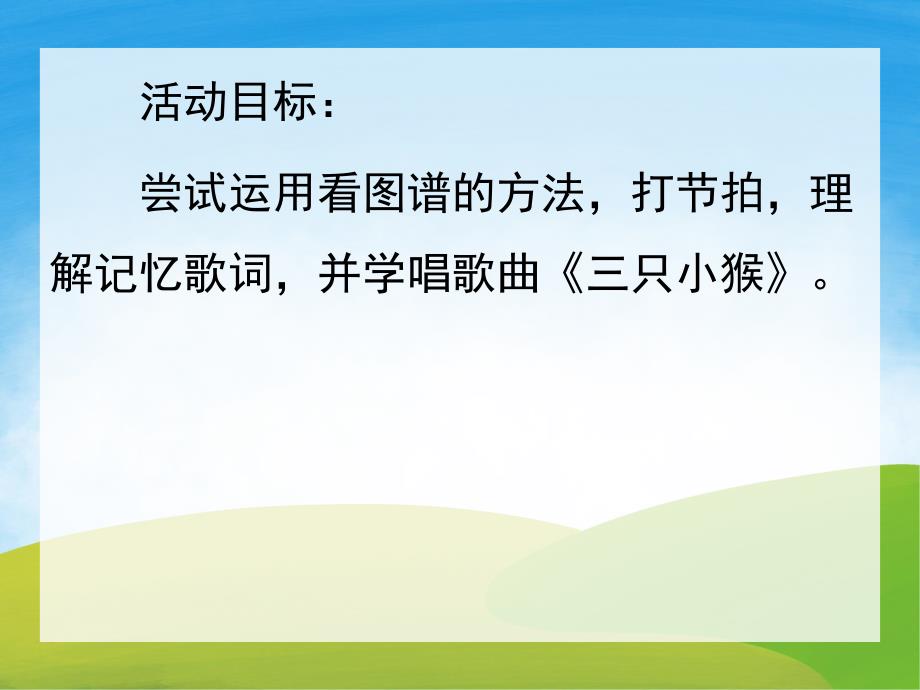 活动目标：

尝试运用看图谱的方法，打节拍，理解记忆歌词，并学唱歌曲《三只小猴》。